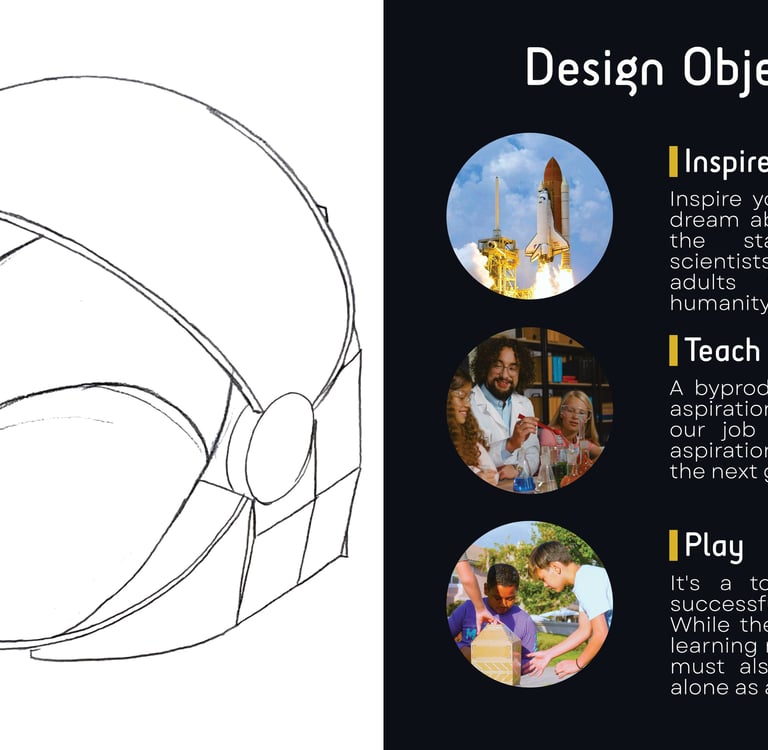 Design Obje

Inspire

Inspire yo dream ab the sta scientists adults humanity

Teach

A byprod aspiration our job aspiration the next g

Play

It's a to successf While the learning must als alone as a